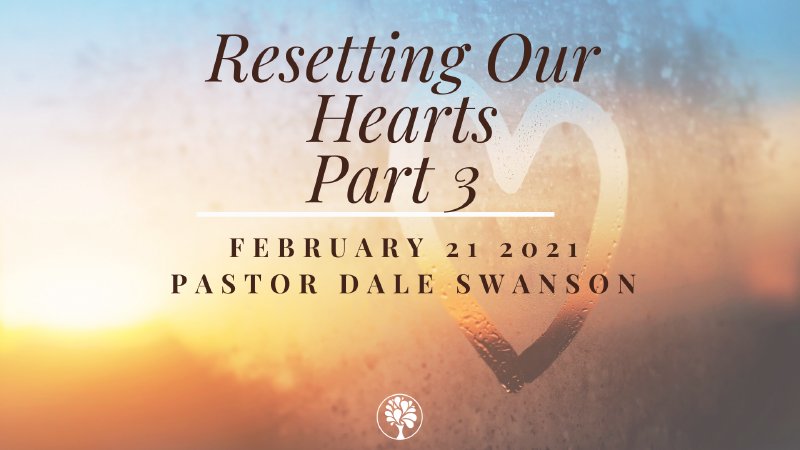 Resetting Our Hearts Part 3

FEBRUARY 21 2021
PASTOR DALE SWANSON